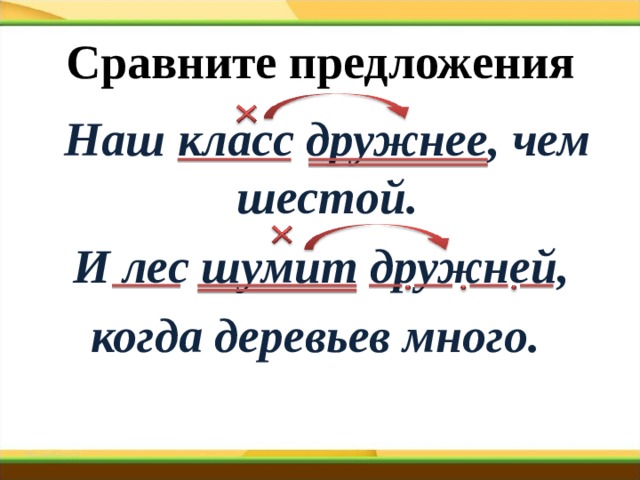 Сравните предложения

Наш класс дружнее, чем шестой.

И лес шумит дружней, когда деревьев много.